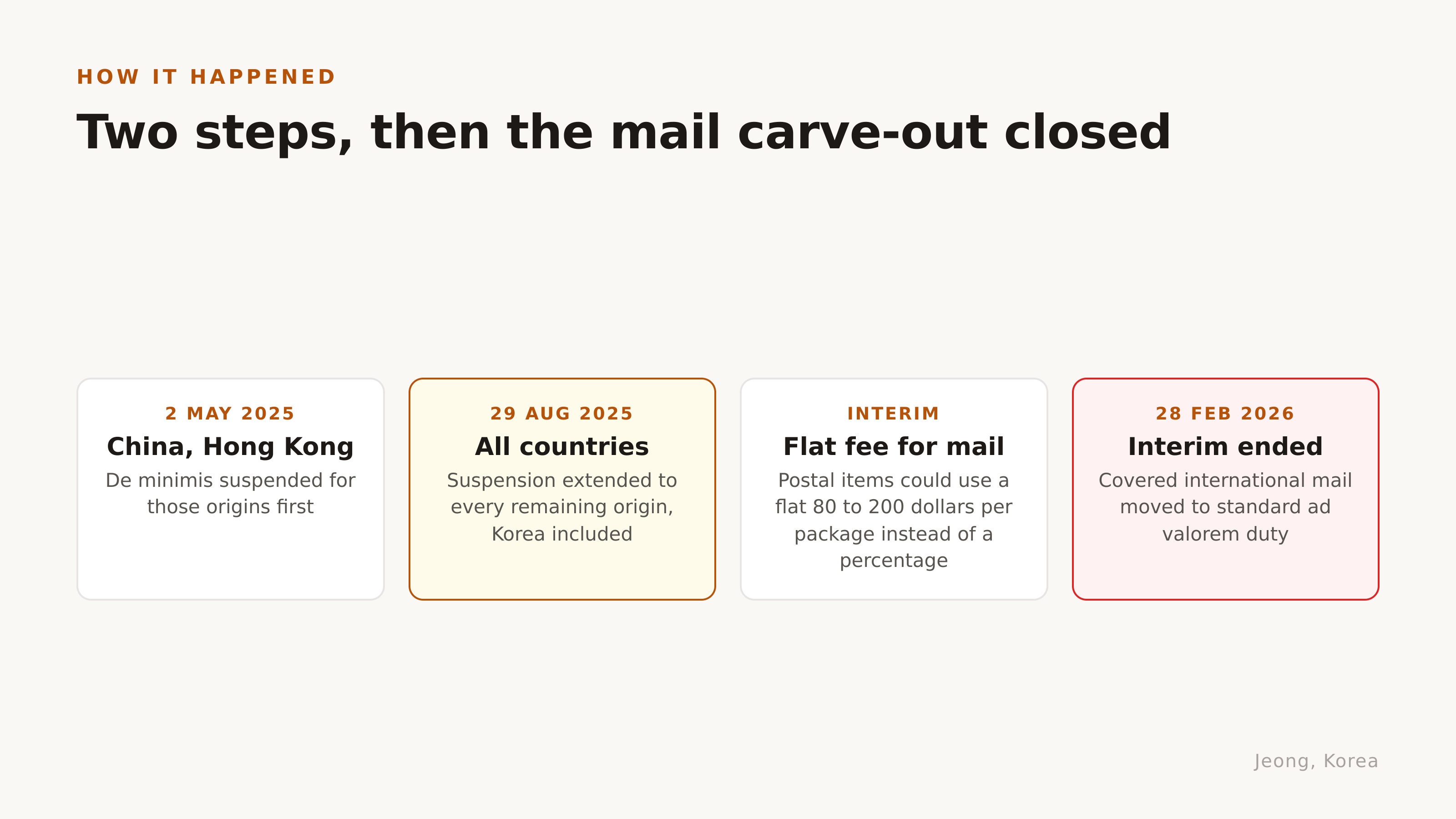 HOW IT HAPPENED

Two steps, then the mail carve-out closed

2 MAY 2025

China, Hong Kong

De minimis suspended for those origins first

29 AUG 2025

All countries

Suspension extended to every remaining origin, Korea included

INTERIM

Flat fee for mail

Postal items could use a flat 80 to 200 dollars per package instead of a percentage

28 FEB 2026

Interim ended

Covered international mail moved to standard ad valorem duty

Jeong, Korea